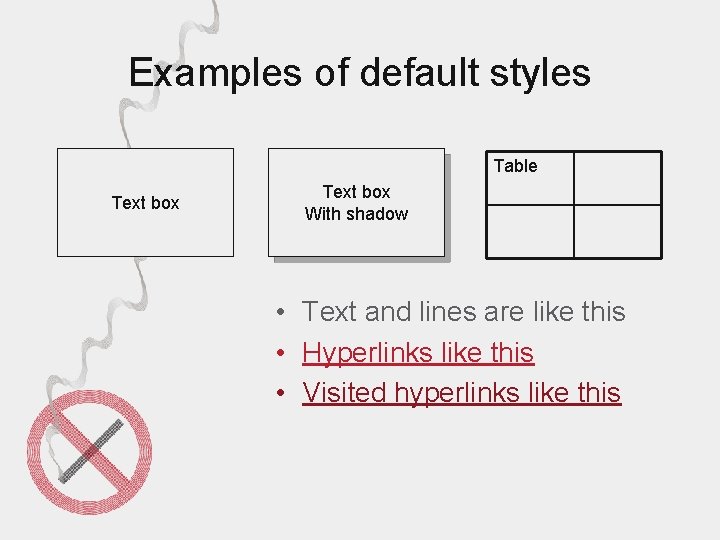 Examples of default styles

Text box

Text box
With shadow

| Table | |
|---|---|
| | |

• Text and lines are like this
• Hyperlinks like this
• Visited hyperlinks like this